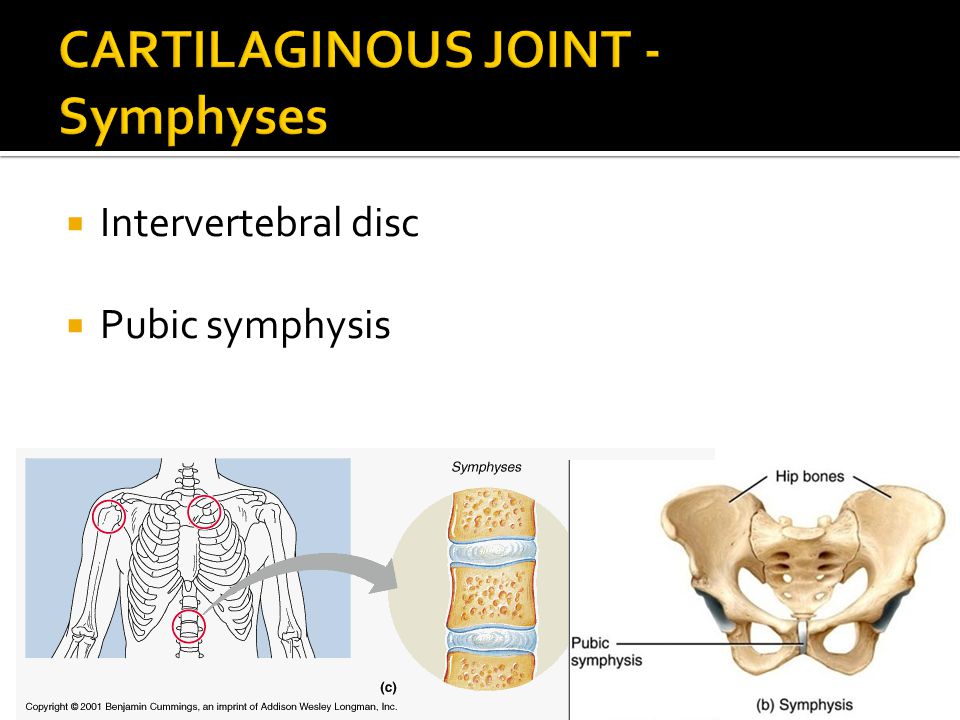 CARTILAGINOUS JOINT - Symphyses

Intervertebral disc

Pubic symphysis

Symphyses

(c)

Copyright © 2001 Benjamin Cummings, an imprint of Addison Wesley Longman, Inc.

Hip bones

Pubic symphysis

(b) Symphysis